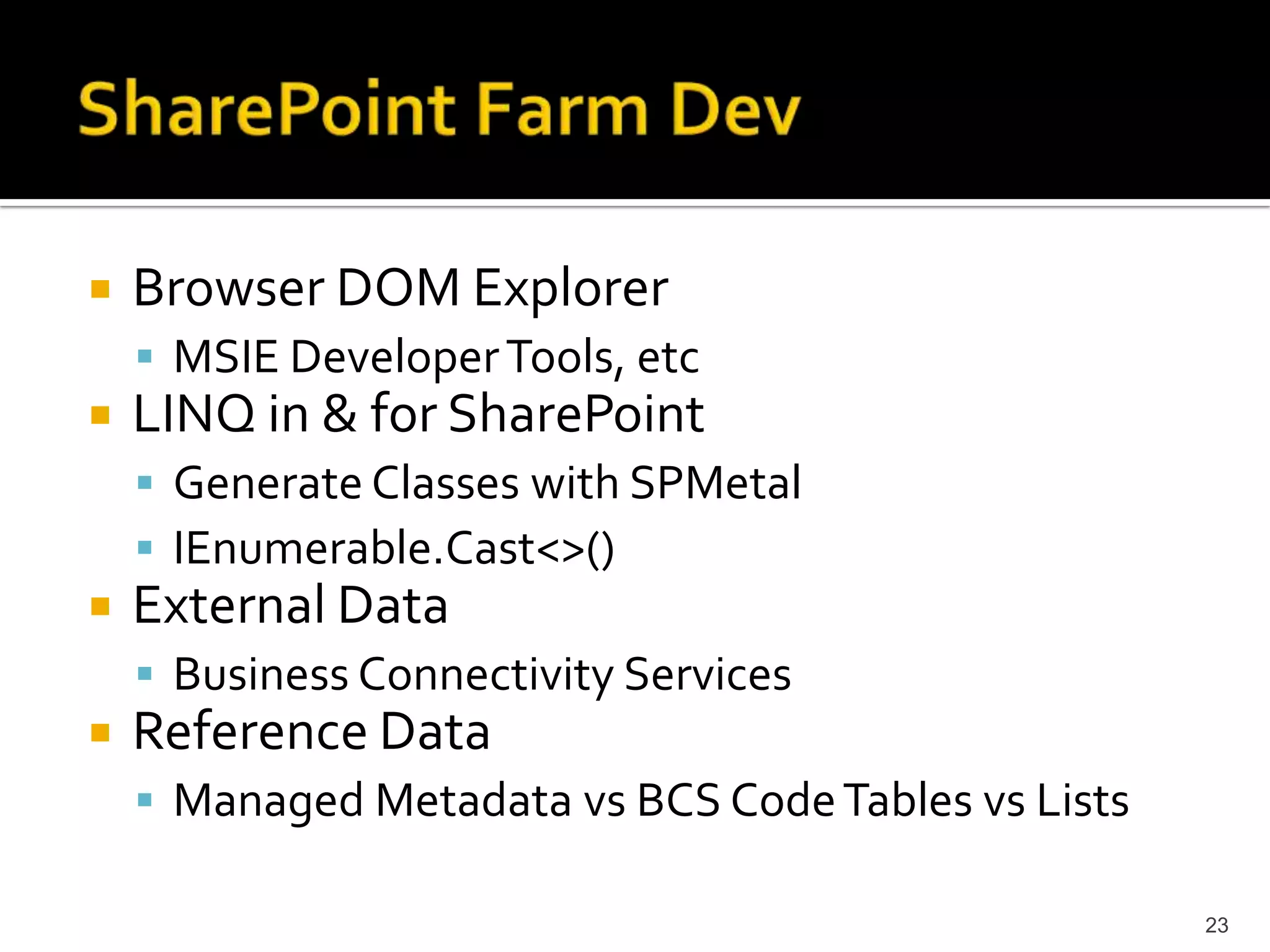 SharePoint Farm Dev

Browser DOM Explorer
MSIE Developer Tools, etc
LINQ in & for SharePoint
Generate Classes with SPMetal
IEnumerable.Cast<>()
External Data
Business Connectivity Services
Reference Data
Managed Metadata vs BCS Code Tables vs Lists

23